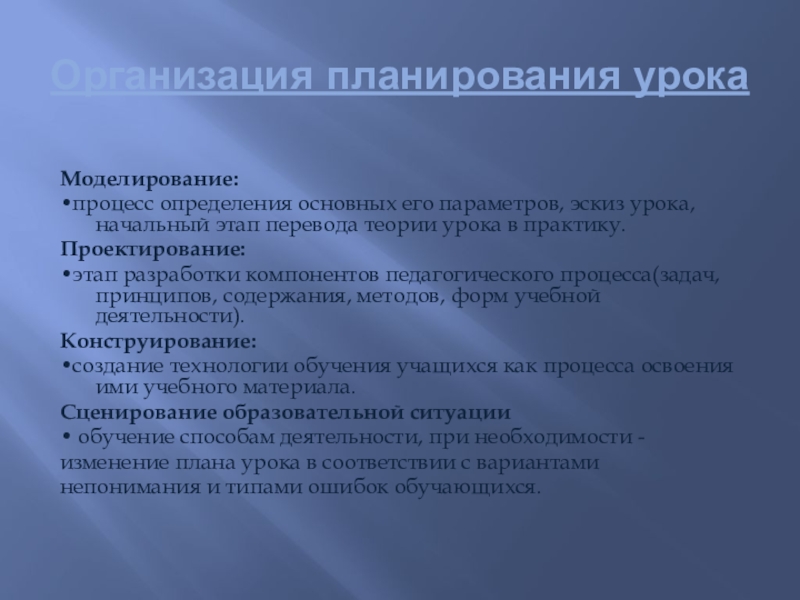 Организация планирования урока

Моделирование:
•процесс определения основных его параметров, эскиз урока, начальный этап перевода теории урока в практику.
Проектирование:
•этап разработки компонентов педагогического процесса(задач, принципов, содержания, методов, форм учебной деятельности).
Конструирование:
•создание технологии обучения учащихся как процесса освоения ими учебного материала.
Сценирование образовательной ситуации
• обучение способам деятельности, при необходимости - изменение плана урока в соответствии с вариантами непонимания и типами ошибок обучающихся.